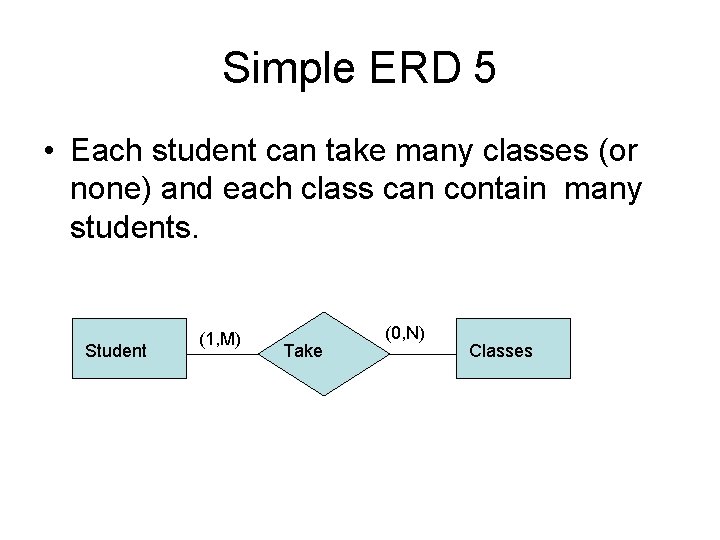 Simple ERD 5

• Each student can take many classes (or none) and each class can contain many students.

Student (1,M) Take (0,N) Classes